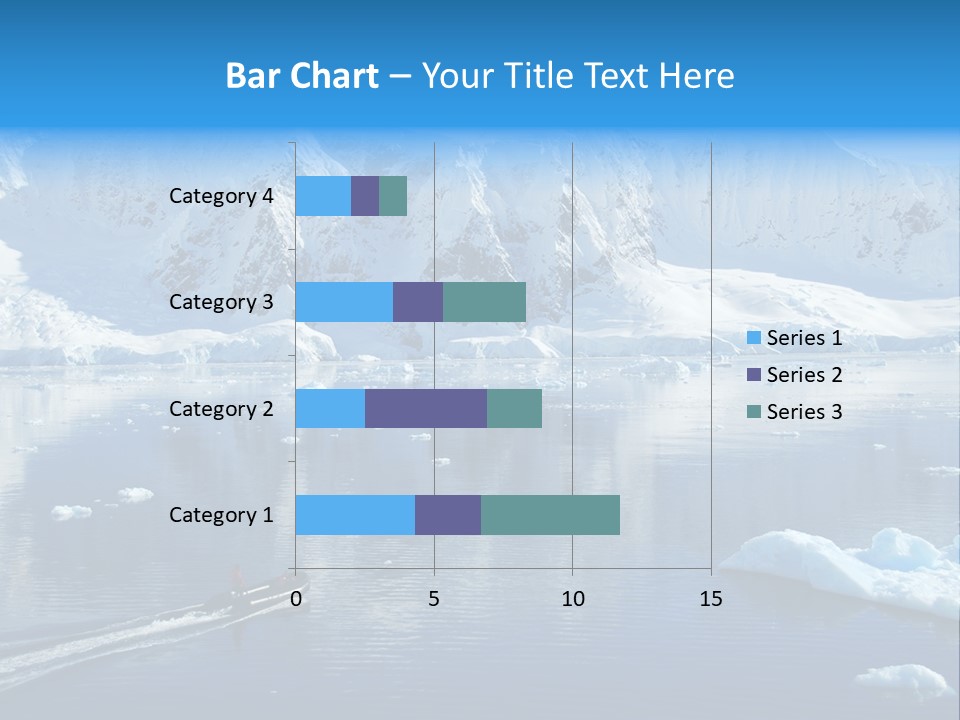 Bar Chart – Your Title Text Here

Category 4
Category 3
Category 2
Category 1

0 5 10 15

Series 1
Series 2
Series 3